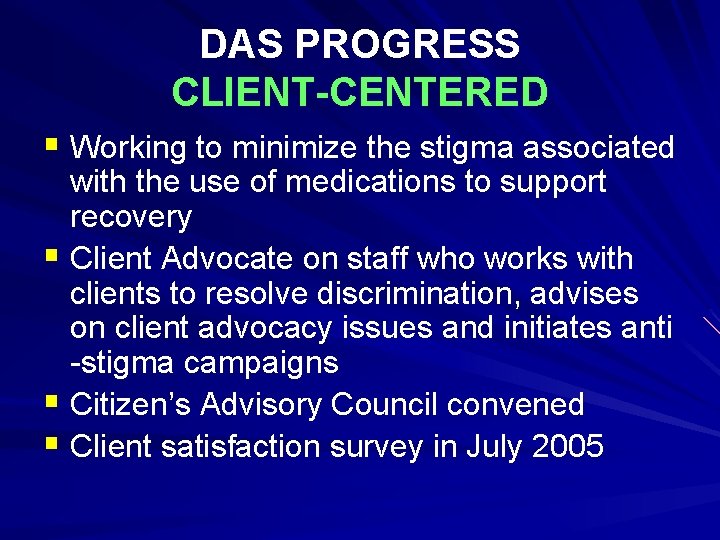 DAS PROGRESS
CLIENT-CENTERED

- Working to minimize the stigma associated with the use of medications to support recovery
- Client Advocate on staff who works with clients to resolve discrimination, advises on client advocacy issues and initiates anti -stigma campaigns
- Citizen's Advisory Council convened
- Client satisfaction survey in July 2005